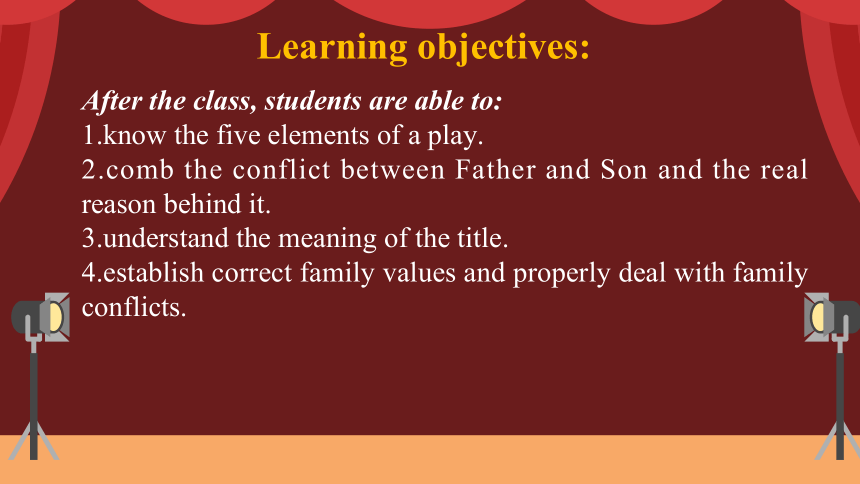 Learning objectives:

After the class, students are able to:
1.know the five elements of a play.
2.comb the conflict between Father and Son and the real reason behind it.
3.understand the meaning of the title.
4.establish correct family values and properly deal with family conflicts.